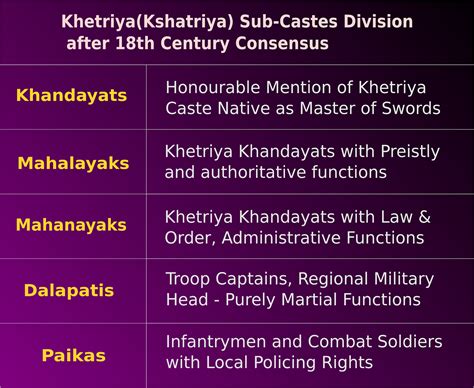 Khetriya(Kshatriya) Sub-Castes Division after 18th Century Consensus

| | |
|---|---|
| Khandayats | Honourable Mention of Khetriya Caste Native as Master of Swords |
| Mahalayaks | Khetriya Khandayats with Preistly and authoritative functions |
| Mahanayaks | Khetriya Khandayats with Law & Order, Administrative Functions |
| Dalapatis | Troop Captains, Regional Military Head - Purely Martial Functions |
| Paikas | Infantrymen and Combat Soldiers with Local Policing Rights |